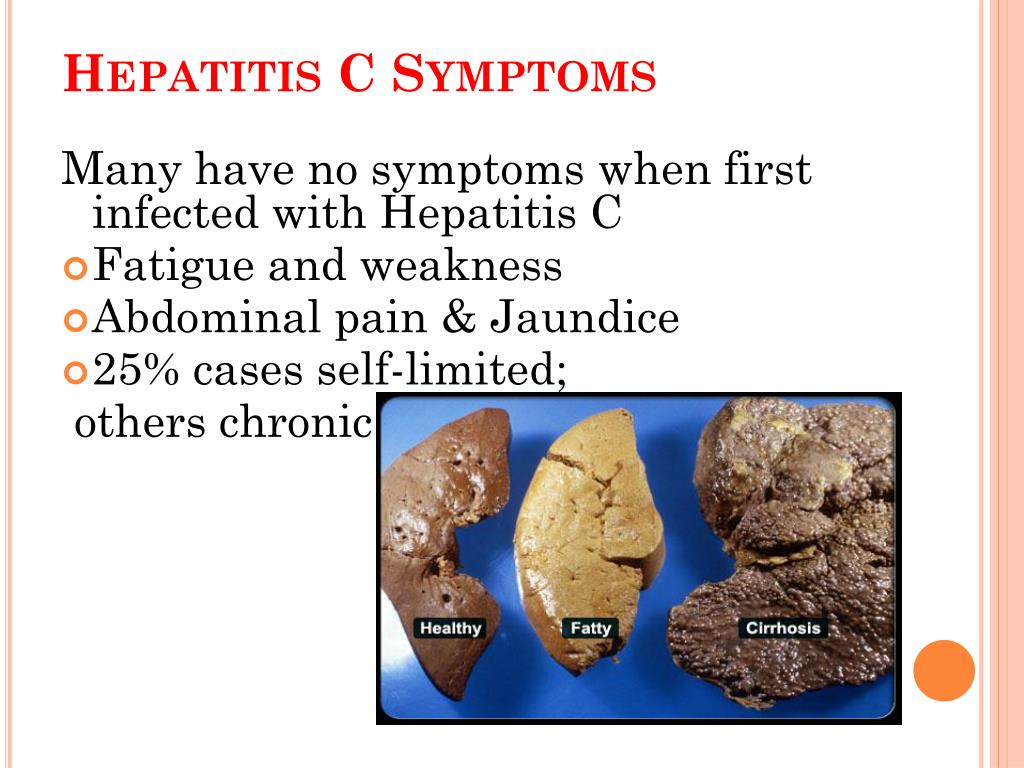 HEPATITIS C SYMPTOMS

Many have no symptoms when first infected with Hepatitis C

Fatigue and weakness

Abdominal pain & Jaundice

25% cases self-limited;
others chronic

Healthy
Fatty
Cirrhosis